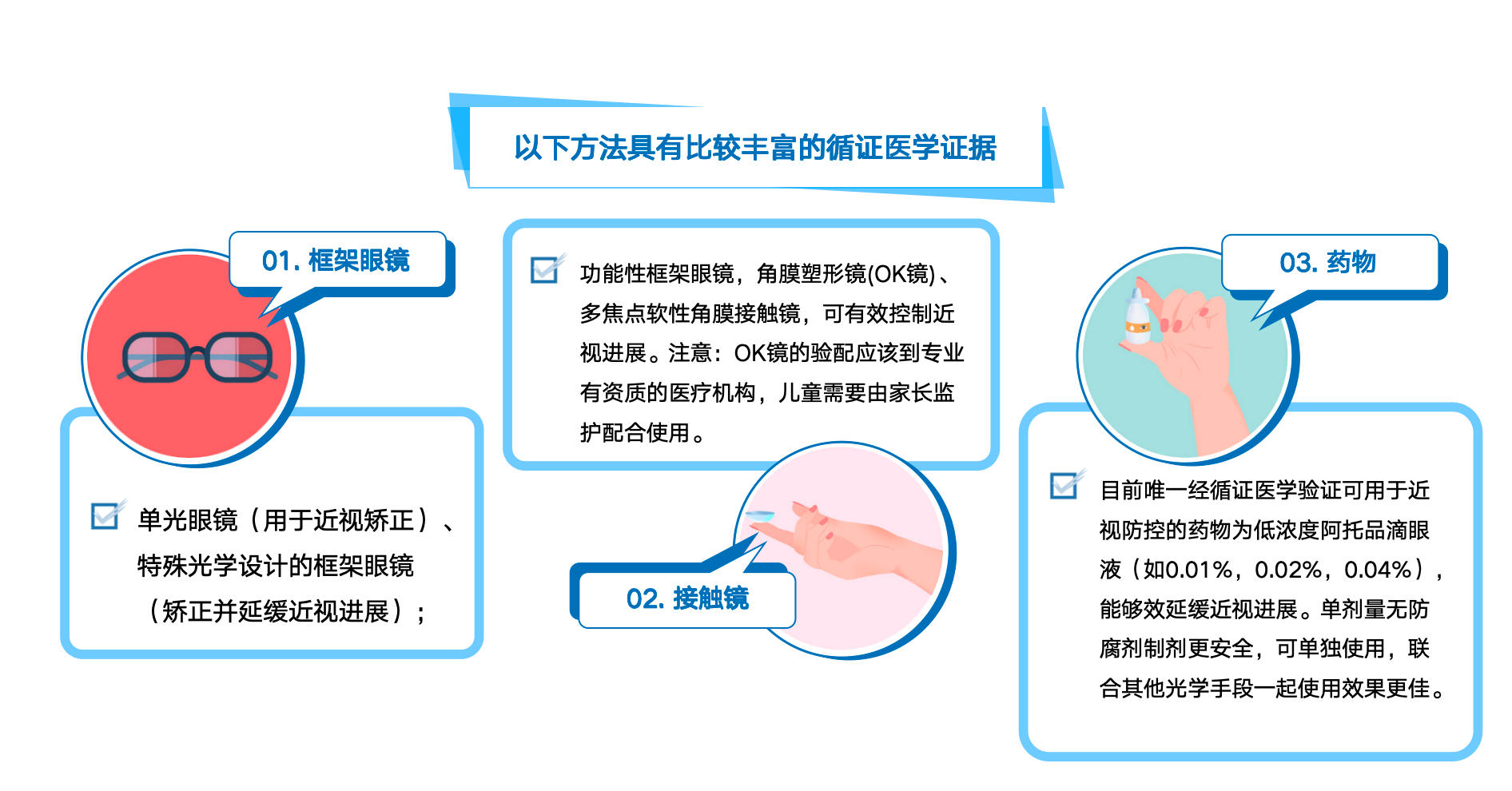 以下方法具有比较丰富的循证医学证据

01. 框架眼镜

单光眼镜（用于近视矫正）、特殊光学设计的框架眼镜（矫正并延缓近视进展）；

功能性框架眼镜，角膜塑形镜(OK镜)、多焦点软性角膜接触镜，可有效控制近视进展。注意：OK镜的验配应该到专业有资质的医疗机构，儿童需要由家长监护配合使用。

02. 接触镜

03. 药物

目前唯一经循证医学验证可用于近视防控的药物为低浓度阿托品滴眼液（如0.01%，0.02%，0.04%），能够效延缓近视进展。单剂量无防腐剂制剂更安全，可单独使用，联合其他光学手段一起使用效果更佳。